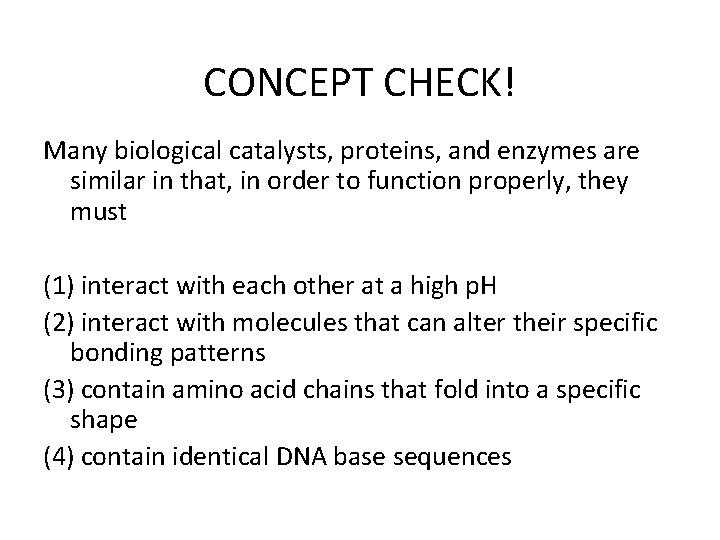 CONCEPT CHECK!

Many biological catalysts, proteins, and enzymes are similar in that, in order to function properly, they must

(1) interact with each other at a high pH
(2) interact with molecules that can alter their specific bonding patterns
(3) contain amino acid chains that fold into a specific shape
(4) contain identical DNA base sequences